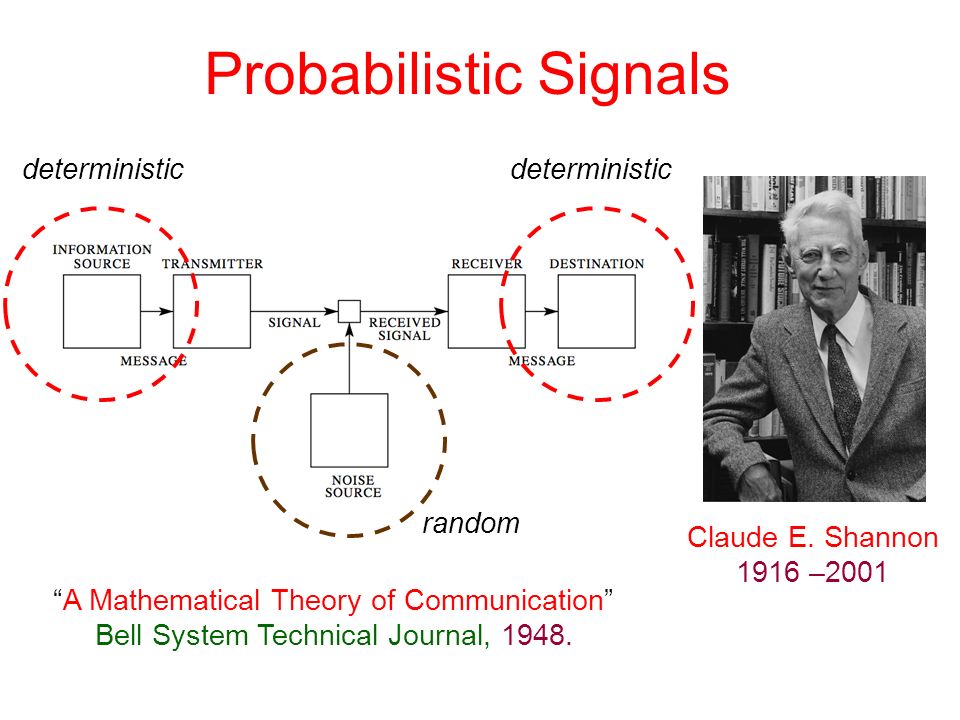 Probabilistic Signals

deterministic

deterministic

INFORMATION SOURCE

TRANSMITTER

RECEIVER

DESTINATION

SIGNAL

RECEIVED SIGNAL

MESSAGE

MESSAGE

NOISE SOURCE

random

Claude E. Shannon
1916 –2001

“A Mathematical Theory of Communication”
Bell System Technical Journal, 1948.